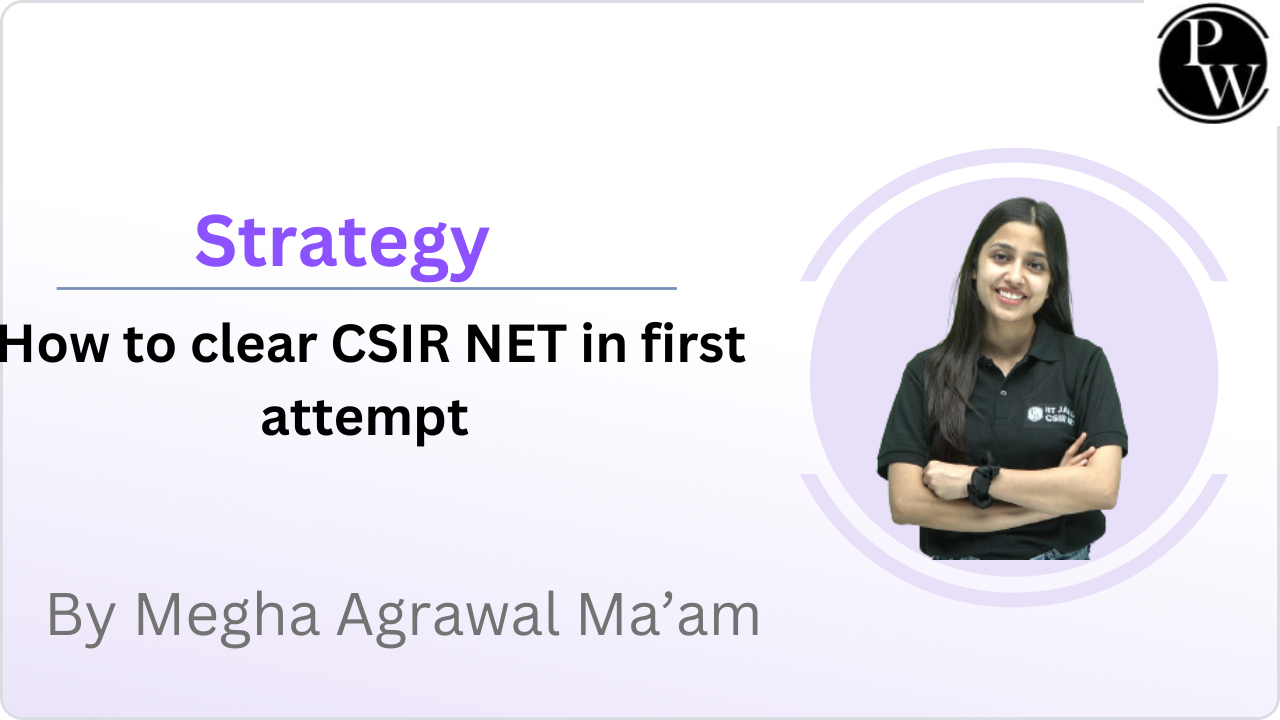 PW

Strategy

How to clear CSIR NET in first attempt

IIT JAM CSIR NET

By Megha Agrawal Ma'am